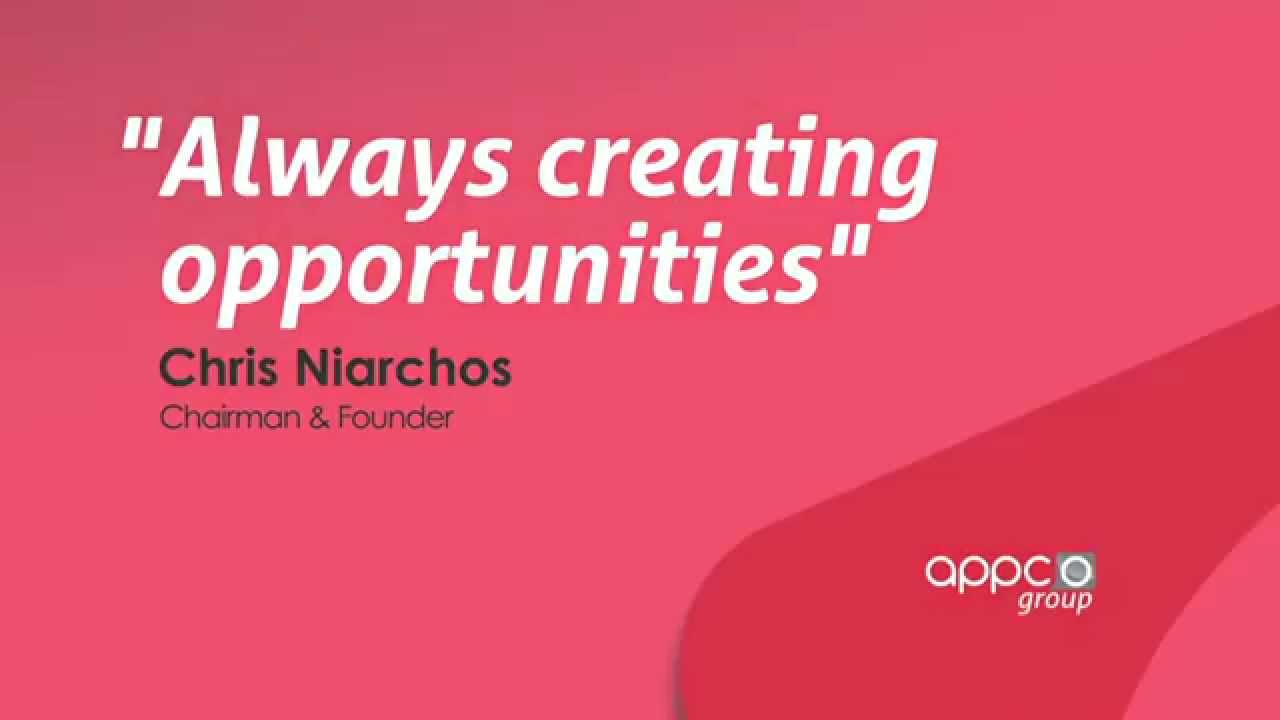 "Always creating opportunities"

Chris Niarchos
Chairman & Founder

appco
group